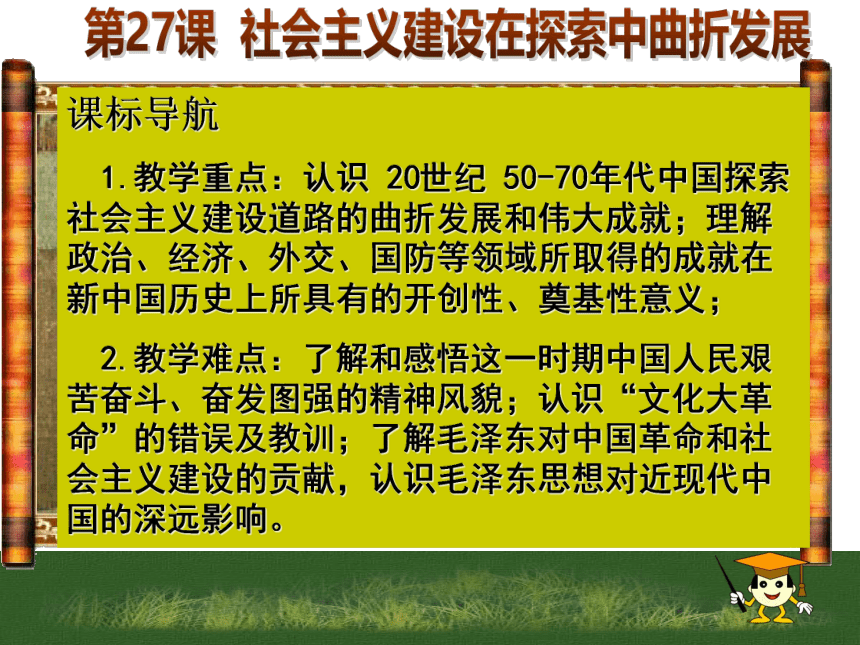 第27课 社会主义建设在探索中曲折发展

课标导航

1.教学重点：认识 20世纪 50-70年代中国探索社会主义建设道路的曲折发展和伟大成就；理解政治、经济、外交、国防等领域所取得的成就在新中国历史上所具有的开创性、奠基性意义；

2.教学难点：了解和感悟这一时期中国人民艰苦奋斗、奋发图强的精神风貌；认识“文化大革命”的错误及教训；了解毛泽东对中国革命和社会主义建设的贡献，认识毛泽东思想对近现代中国的深远影响。